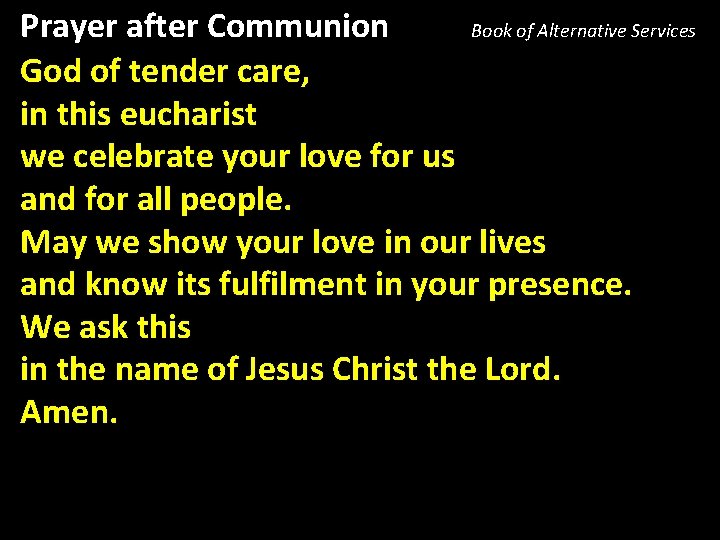 Prayer after Communion

Book of Alternative Services

God of tender care,
in this eucharist
we celebrate your love for us
and for all people.
May we show your love in our lives
and know its fulfilment in your presence.
We ask this
in the name of Jesus Christ the Lord.
Amen.